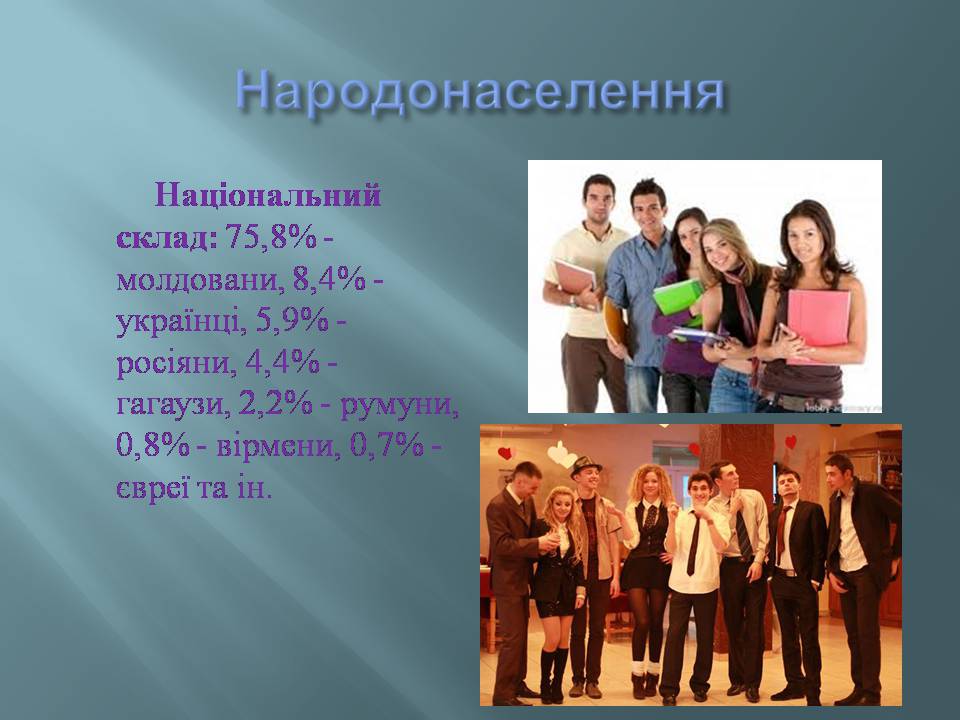 Народонаселення

Національний склад: 75,8% - молдовани, 8,4% - українці, 5,9% - росіяни, 4,4% - гагаузи, 2,2% - румуни, 0,8% - вірмени, 0,7% - євреї та ін.